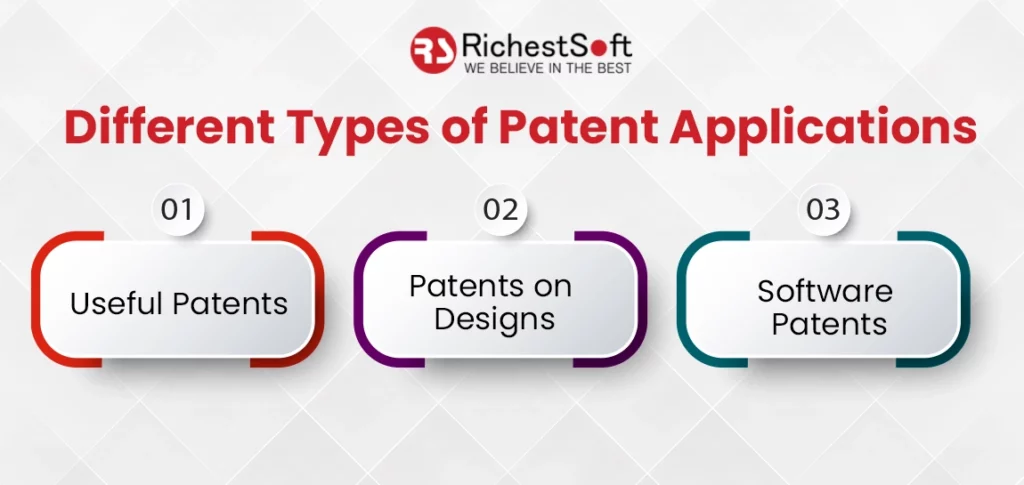 RS RichestSoft
WE BELIEVE IN THE BEST

Different Types of Patent Applications

01
Useful Patents

02
Patents on Designs

03
Software Patents